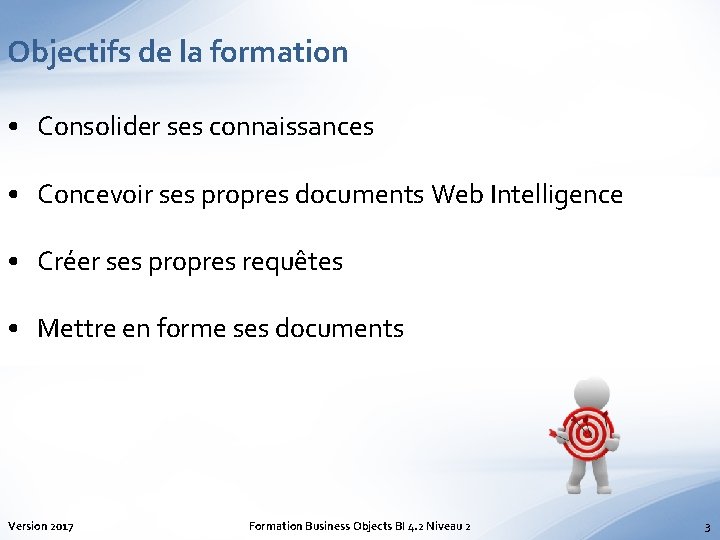 Objectifs de la formation

• Consolider ses connaissances

• Concevoir ses propres documents Web Intelligence

• Créer ses propres requêtes

• Mettre en forme ses documents

Version 2017

Formation Business Objects BI 4.2 Niveau 2

3